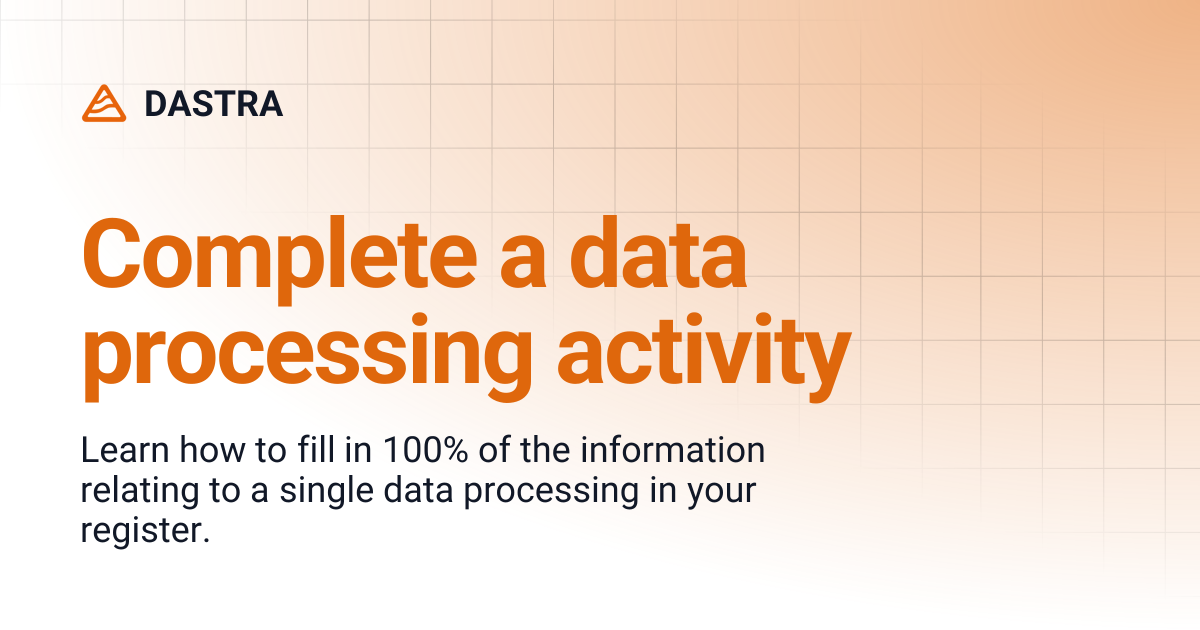 DASTRA

Complete a data processing activity

Learn how to fill in 100% of the information relating to a single data processing in your register.